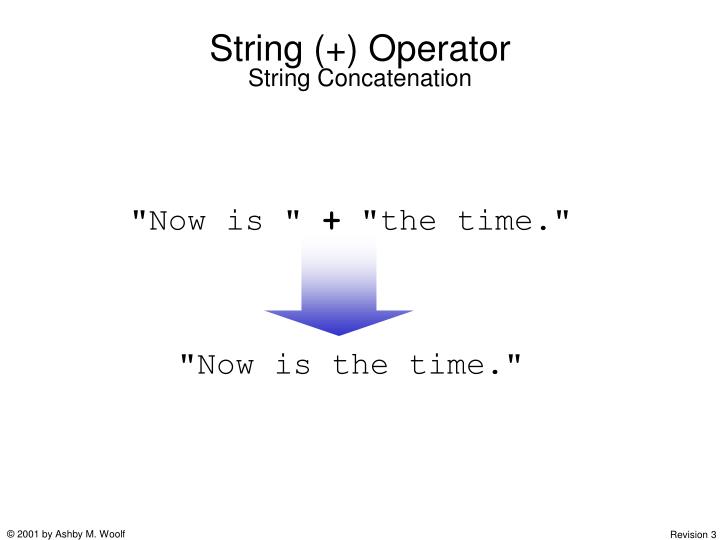 String (+) Operator
String Concatenation

"Now is " + "the time."

"Now is the time."

© 2001 by Ashby M. Woolf

Revision 3